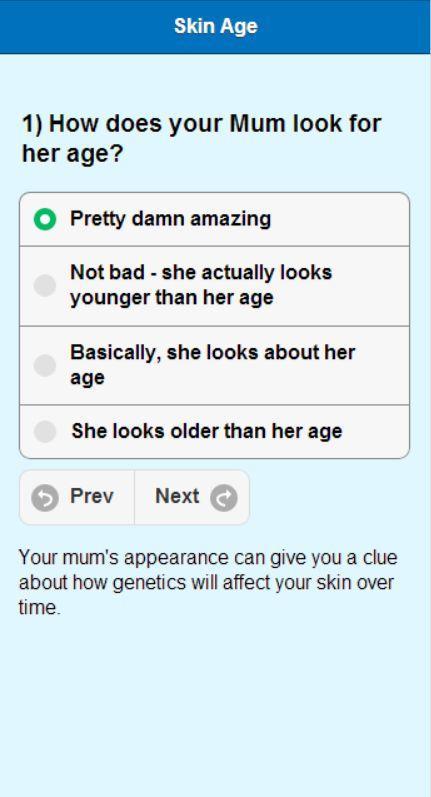 Skin Age

1) How does your Mum look for her age?

Pretty damn amazing

Not bad - she actually looks younger than her age

Basically, she looks about her age

She looks older than her age

Prev

Next

Your mum's appearance can give you a clue about how genetics will affect your skin over time.